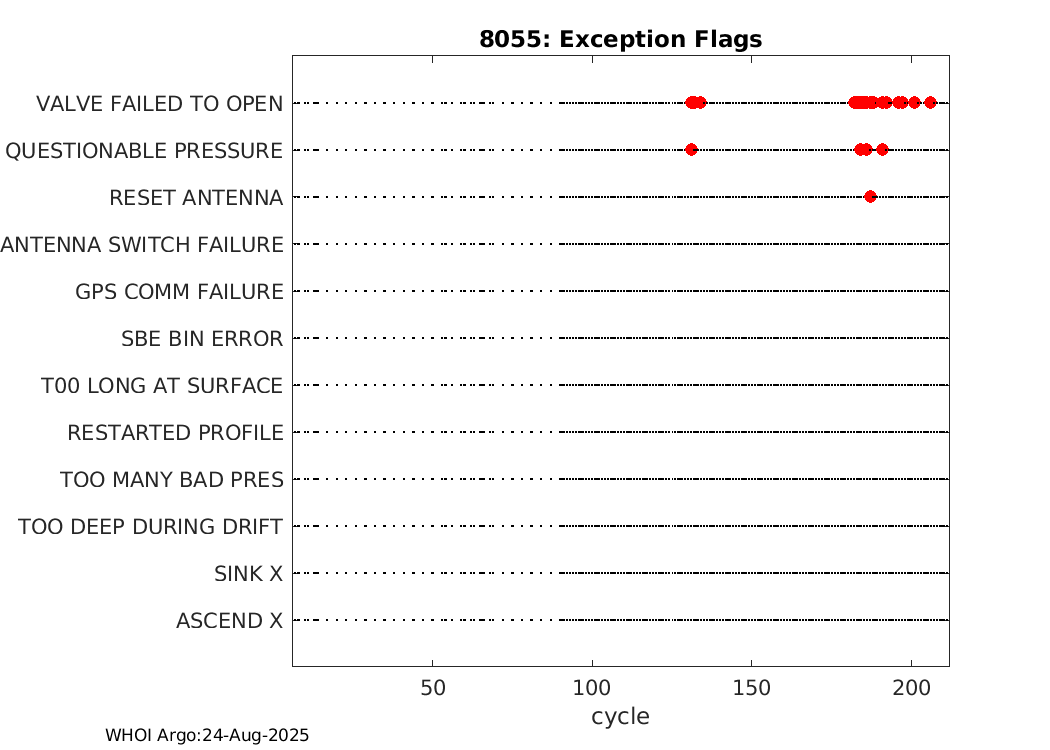 8055: Exception Flags

VALVE FAILED TO OPEN
QUESTIONABLE PRESSURE
RESET ANTENNA
ANTENNA SWITCH FAILURE
GPS COMM FAILURE
SBE BIN ERROR
T00 LONG AT SURFACE
RESTARTED PROFILE
TOO MANY BAD PRES
TOO DEEP DURING DRIFT
SINK X
ASCEND X

50
100
150
200
cycle

WHOI Argo:24-Aug-2025